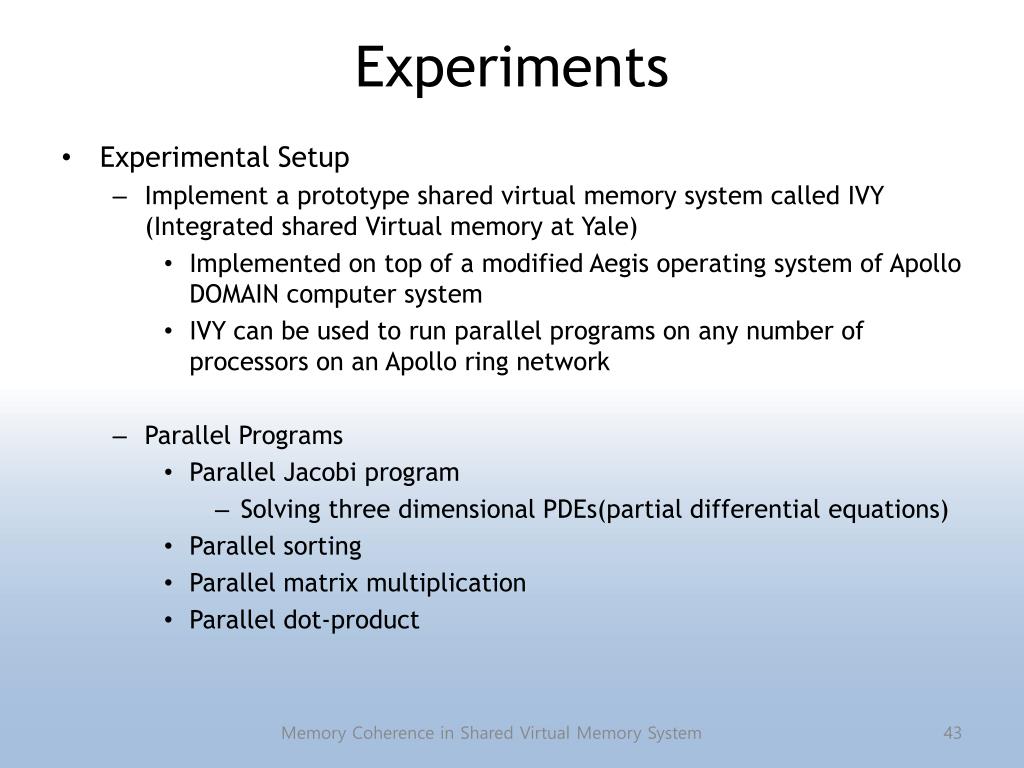 Experiments

• Experimental Setup
– Implement a prototype shared virtual memory system called IVY (Integrated shared Virtual memory at Yale)
• Implemented on top of a modified Aegis operating system of Apollo DOMAIN computer system
• IVY can be used to run parallel programs on any number of processors on an Apollo ring network

– Parallel Programs
• Parallel Jacobi program
– Solving three dimensional PDEs(partial differential equations)
• Parallel sorting
• Parallel matrix multiplication
• Parallel dot-product

Memory Coherence in Shared Virtual Memory System
43